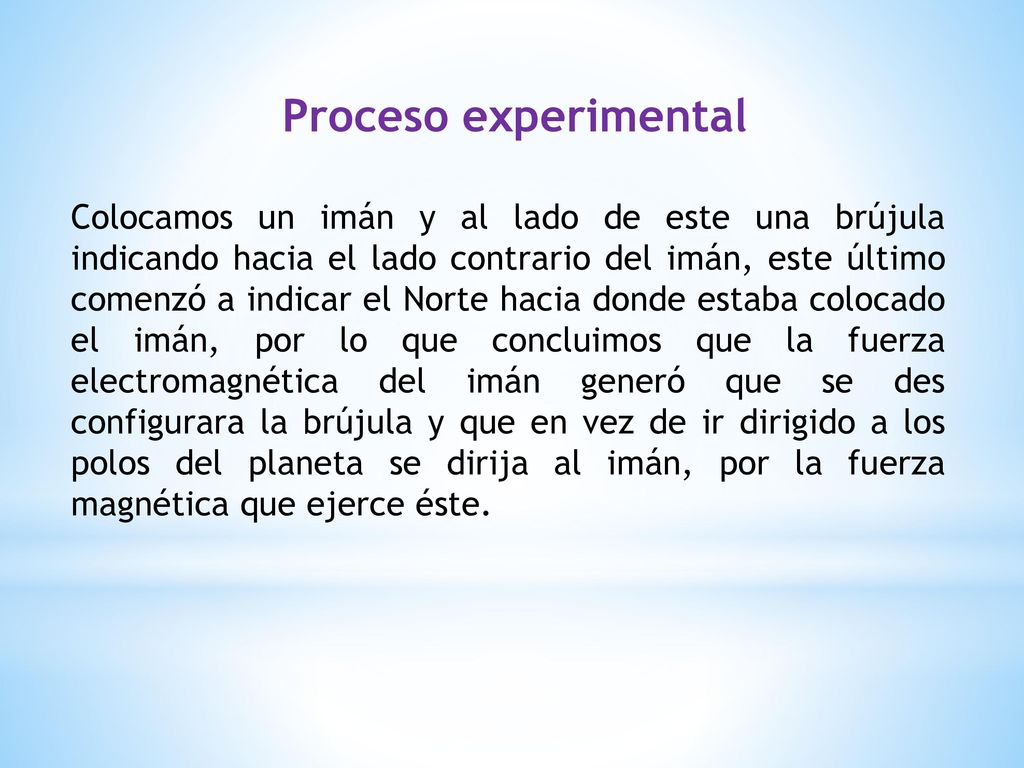 Proceso experimental

Colocamos un imán y al lado de este una brújula indicando hacia el lado contrario del imán, este último comenzó a indicar el Norte hacia donde estaba colocado el imán, por lo que concluimos que la fuerza electromagnética del imán generó que se des configurara la brújula y que en vez de ir dirigido a los polos del planeta se dirija al imán, por la fuerza magnética que ejerce éste.